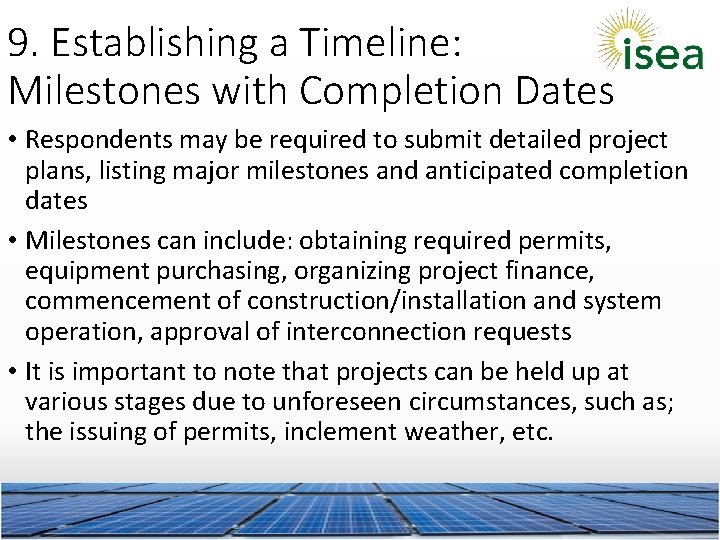 9. Establishing a Timeline: Milestones with Completion Dates

isea

• Respondents may be required to submit detailed project plans, listing major milestones and anticipated completion dates

• Milestones can include: obtaining required permits, equipment purchasing, organizing project finance, commencement of construction/installation and system operation, approval of interconnection requests

• It is important to note that projects can be held up at various stages due to unforeseen circumstances, such as; the issuing of permits, inclement weather, etc.